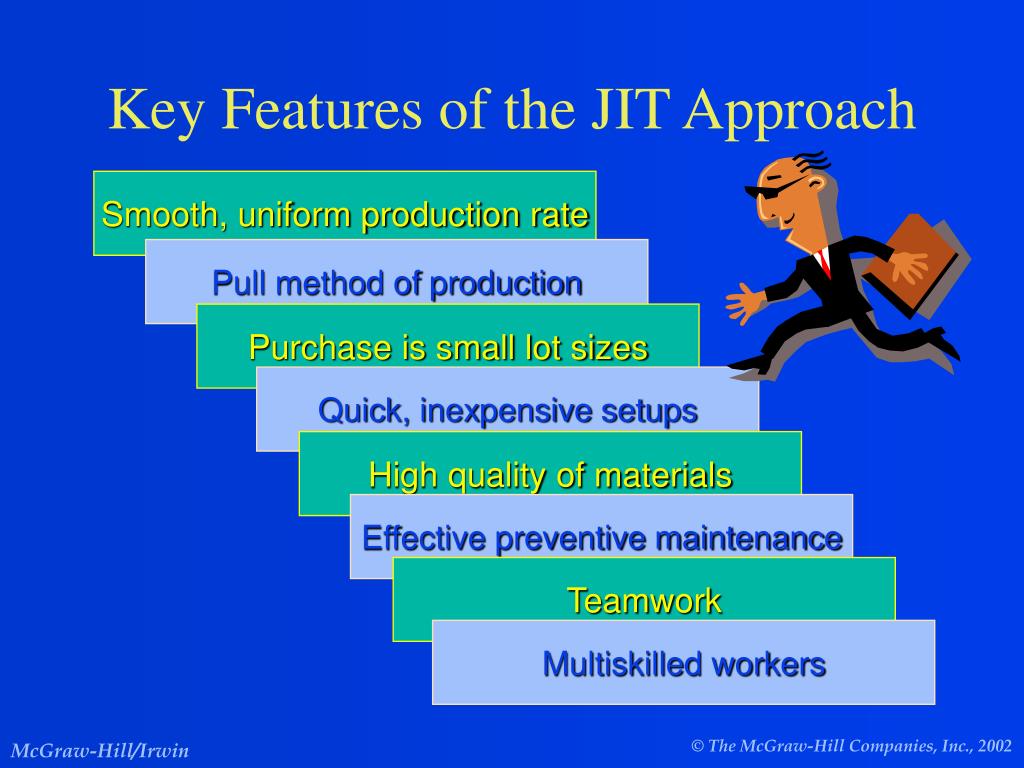 Key Features of the JIT Approach

Smooth, uniform production rate

Pull method of production

Purchase is small lot sizes

Quick, inexpensive setups

High quality of materials

Effective preventive maintenance

Teamwork

Multiskilled workers

McGraw-Hill/Irwin

© The McGraw-Hill Companies, Inc., 2002